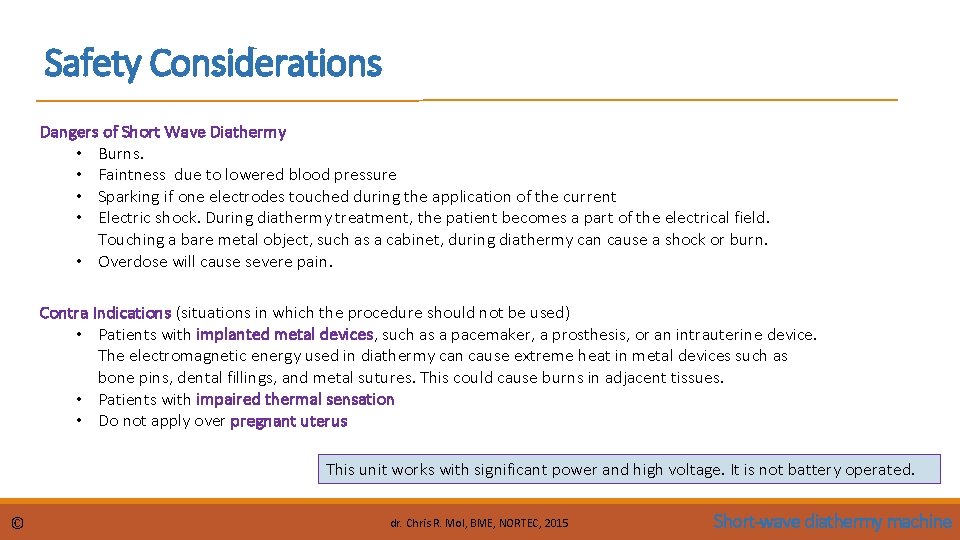 Safety Considerations

Dangers of Short Wave Diathermy
• Burns.
• Faintness due to lowered blood pressure
• Sparking if one electrodes touched during the application of the current
• Electric shock. During diathermy treatment, the patient becomes a part of the electrical field. Touching a bare metal object, such as a cabinet, during diathermy can cause a shock or burn.
• Overdose will cause severe pain.

Contra Indications (situations in which the procedure should not be used)
• Patients with implanted metal devices, such as a pacemaker, a prosthesis, or an intrauterine device. The electromagnetic energy used in diathermy can cause extreme heat in metal devices such as bone pins, dental fillings, and metal sutures. This could cause burns in adjacent tissues.
• Patients with impaired thermal sensation
• Do not apply over pregnant uterus

This unit works with significant power and high voltage. It is not battery operated.

©

dr. Chris R. Mol, BME, NORTEC, 2015

Short-wave diathermy machine